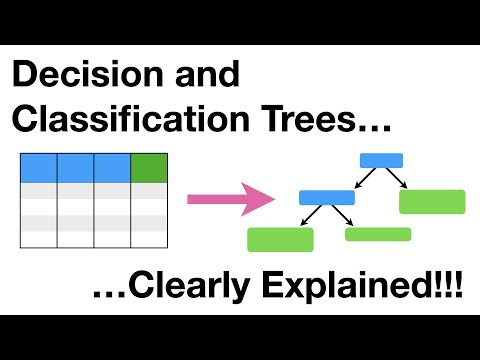 Decision and Classification Trees…

…Clearly Explained!!!